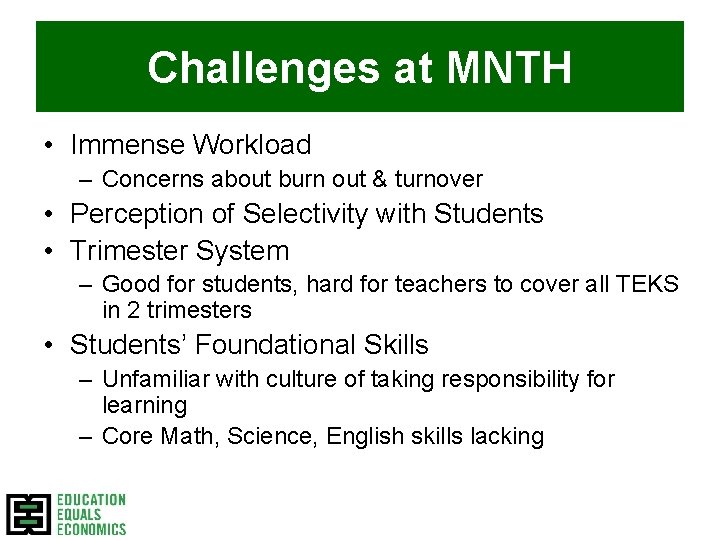 Challenges at MNTH

• Immense Workload
  – Concerns about burn out & turnover
• Perception of Selectivity with Students
• Trimester System
  – Good for students, hard for teachers to cover all TEKS in 2 trimesters
• Students' Foundational Skills
  – Unfamiliar with culture of taking responsibility for learning
  – Core Math, Science, English skills lacking

EDUCATION
EQUALS
ECONOMICS